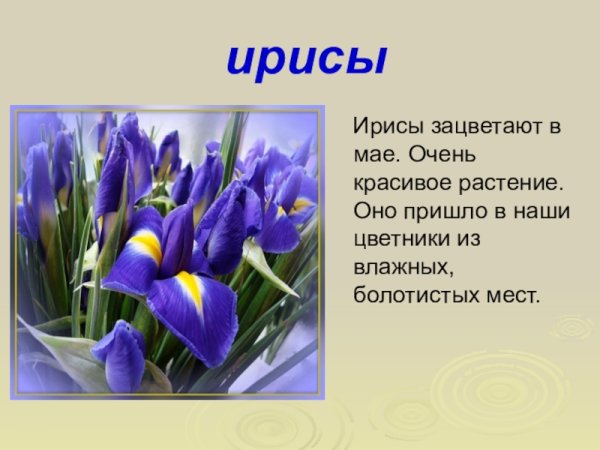 ирисы

Ирисы зацветают в мае. Очень красивое растение. Оно пришло в наши цветники из влажных, болотистых мест.